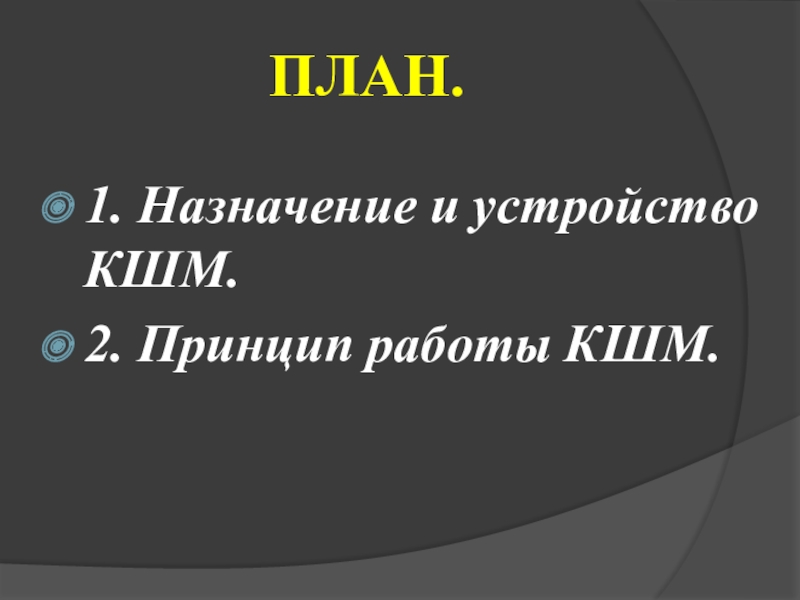 ПЛАН.

1. Назначение и устройство КШМ.

2. Принцип работы КШМ.